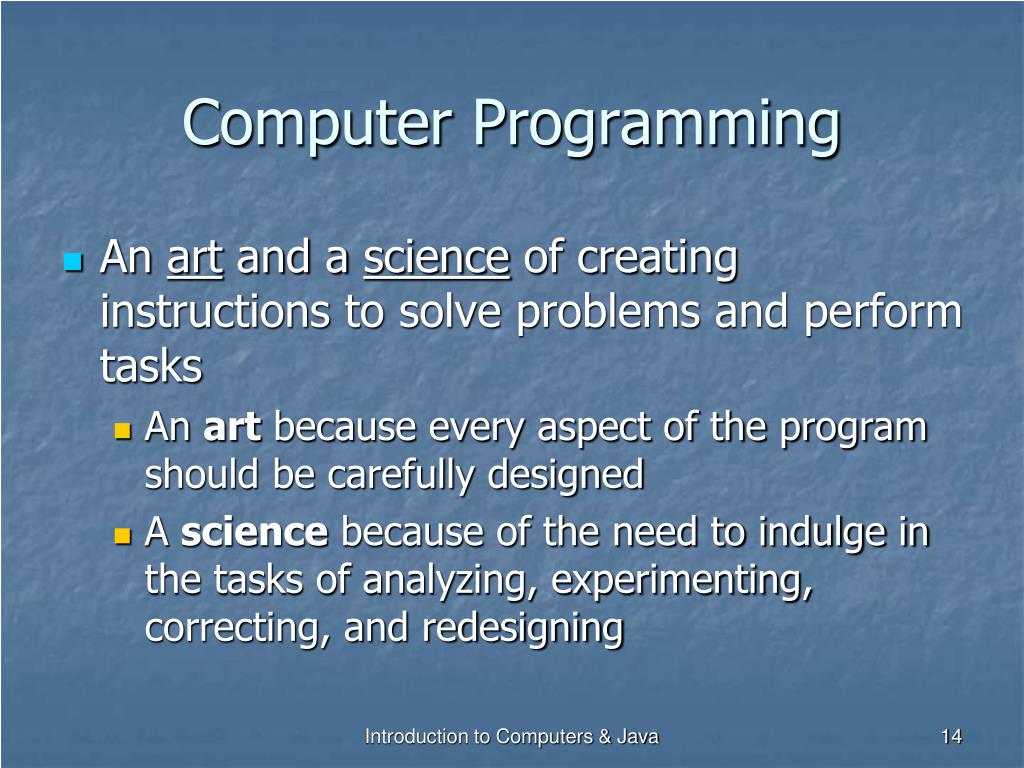 Computer Programming

An art and a science of creating instructions to solve problems and perform tasks

An art because every aspect of the program should be carefully designed

A science because of the need to indulge in the tasks of analyzing, experimenting, correcting, and redesigning

Introduction to Computers & Java

14